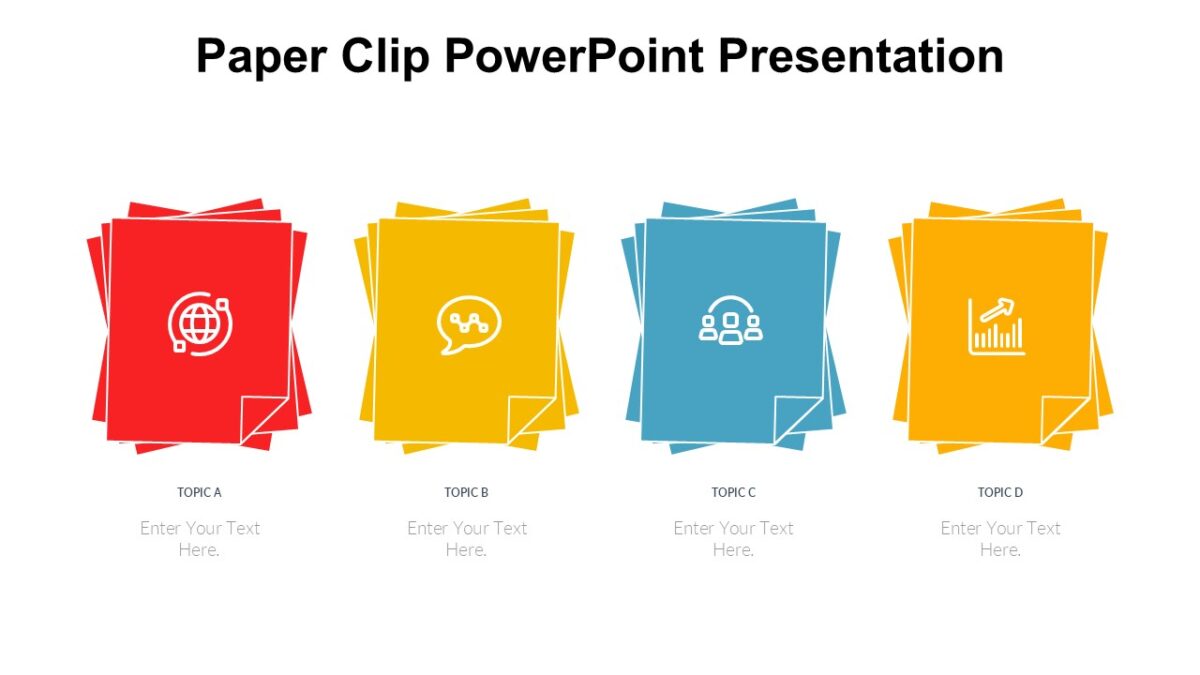 Paper Clip PowerPoint Presentation

TOPIC A

Enter Your Text Here.

TOPIC B

Enter Your Text Here.

TOPIC C

Enter Your Text Here.

TOPIC D

Enter Your Text Here.